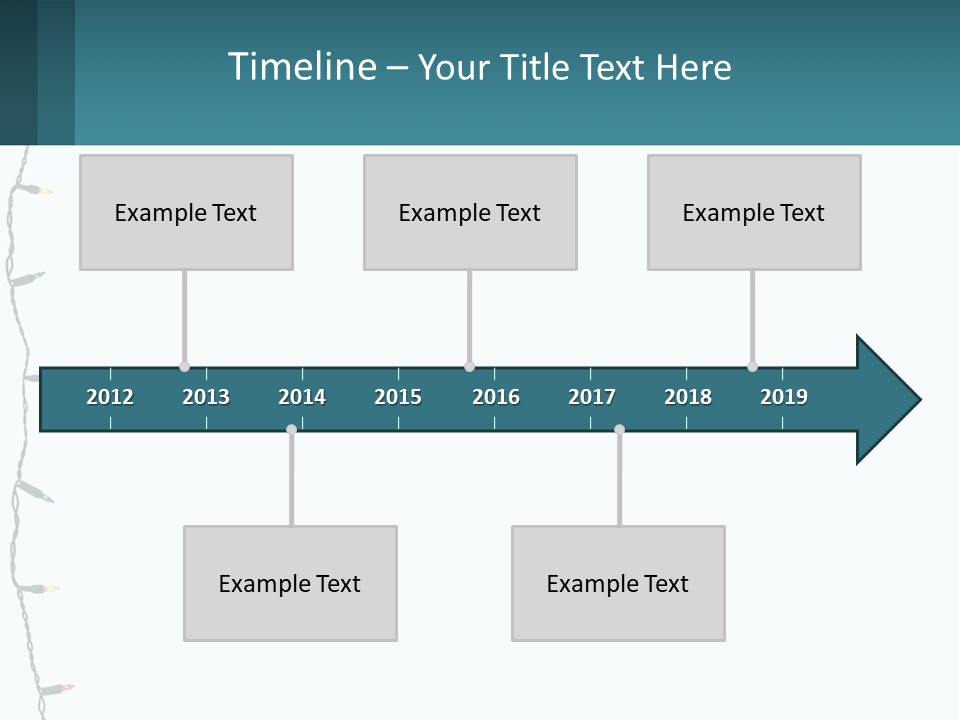 Timeline – Your Title Text Here

Example Text

Example Text

Example Text

2012 2013 2014 2015 2016 2017 2018 2019

Example Text

Example Text